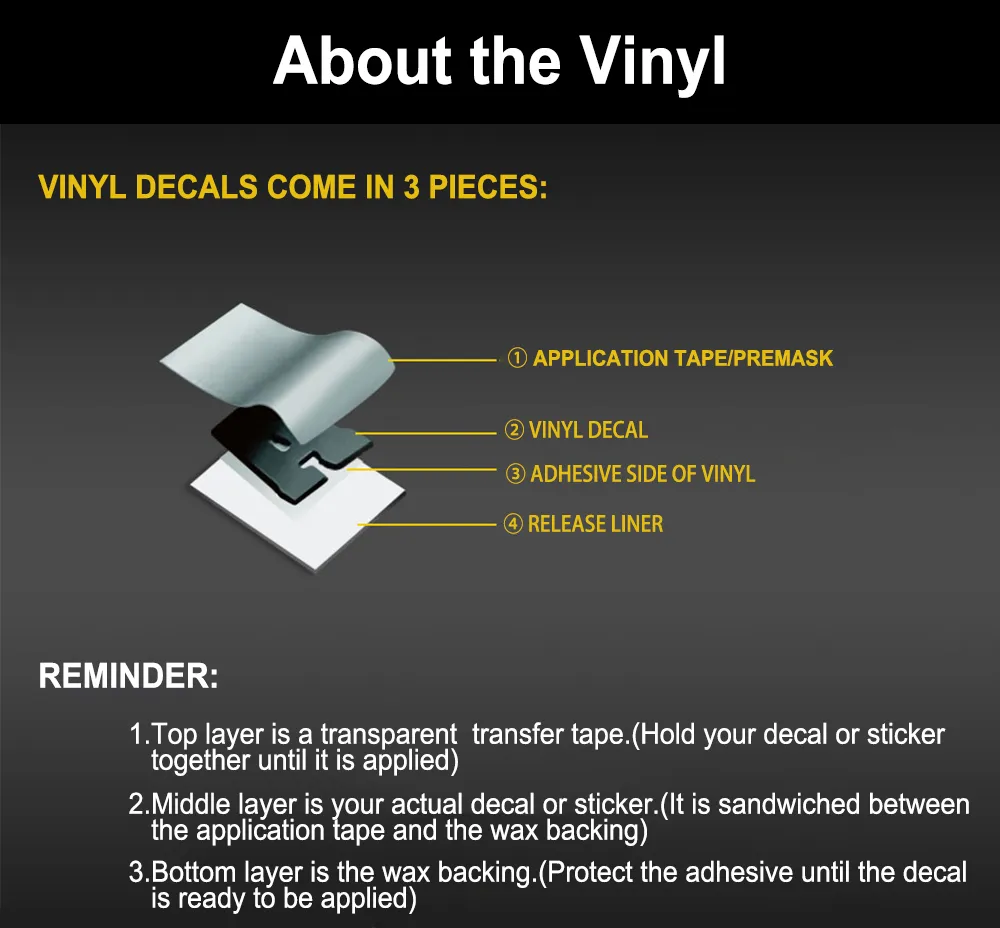 About the Vinyl

VINYL DECALS COME IN 3 PIECES:

① APPLICATION TAPE/PREMASK

② VINYL DECAL

③ ADHESIVE SIDE OF VINYL

④ RELEASE LINER

REMINDER:

1.Top layer is a transparent transfer tape.(Hold your decal or sticker together until it is applied)

2.Middle layer is your actual decal or sticker.(It is sandwiched between the application tape and the wax backing)

3.Bottom layer is the wax backing.(Protect the adhesive until the decal is ready to be applied)